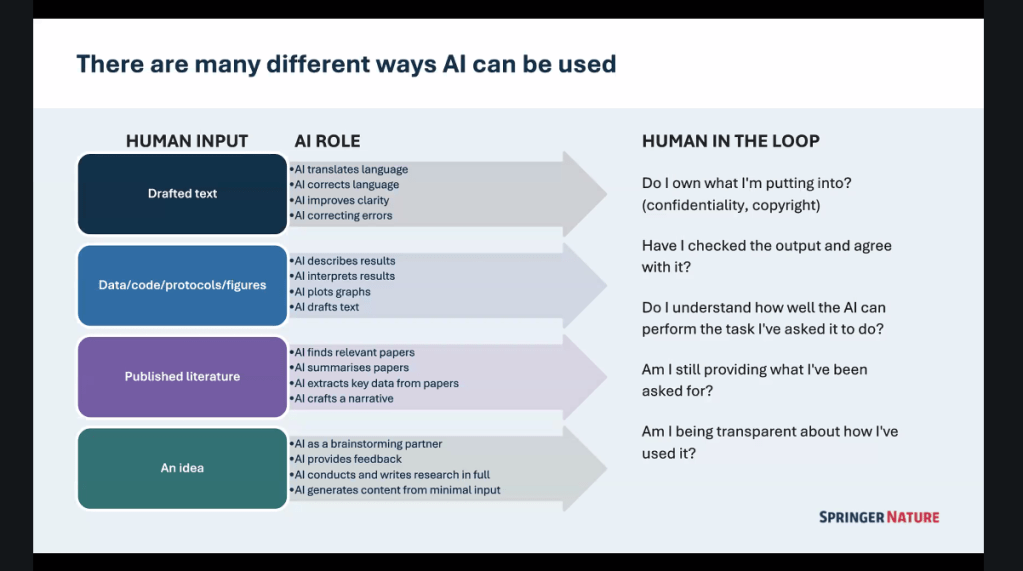 There are many different ways AI can be used

HUMAN INPUT

AI ROLE

Drafted text

•AI translates language
•AI corrects language
•AI improves clarity
•AI correcting errors

Data/code/protocols/figures

•AI describes results
•AI interprets results
•AI plots graphs
•AI drafts text

Published literature

•AI finds relevant papers
•AI summarises papers
•AI extracts key data from papers
•AI crafts a narrative

An idea

•AI as a brainstorming partner
•AI provides feedback
•AI conducts and writes research in full
•AI generates content from minimal input

HUMAN IN THE LOOP

Do I own what I'm putting into? (confidentiality, copyright)

Have I checked the output and agree with it?

Do I understand how well the AI can perform the task I've asked it to do?

Am I still providing what I've been asked for?

Am I being transparent about how I've used it?

SPRINGER NATURE